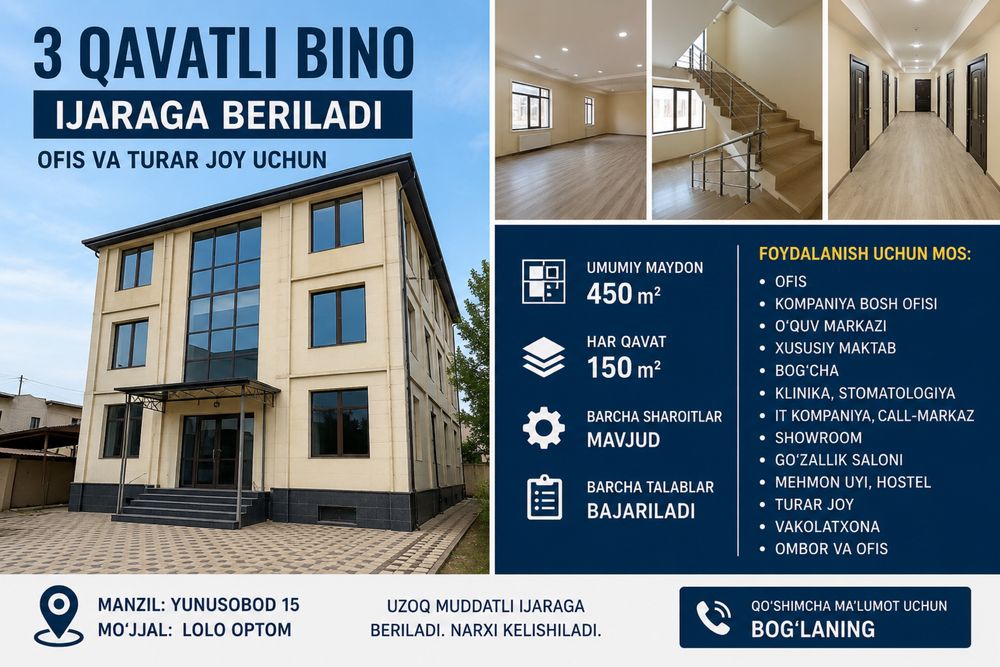 3 QAVATLI BINO
IJARAGA BERILADI
OFIS VA TURAR JOY UCHUN

UMUMIY MAYDON
450 m²

HAR QAVAT
150 m²

BARCHA SHAROITLAR
MAVJUD

BARCHA TALABLAR
BAJARILADI

FOYDALANISH UCHUN MOS:
• OFIS
• KOMPANIYA BOSH OFISI
• O'QUV MARKAZI
• XUSUSIY MAKTAB
• BOG'CHA
• KLINIKA, STOMATOLOGIYA
• IT KOMPANIYA, CALL-MARKAZ
• SHOWROOM
• GO'ZALLIK SALONI
• MEHMON UYI, HOSTEL
• TURAR JOY
• VAKOLATXONA
• OMBOR VA OFIS

MANZIL: YUNUSOBOD 15
MO'JJAL: LOLO OPTOM

UZOQ MUDDATLI IJARAGA BERILADI. NARXI KELISHILADI.

QO'SHIMCHA MA'LUMOT UCHUN
BOG'LANING